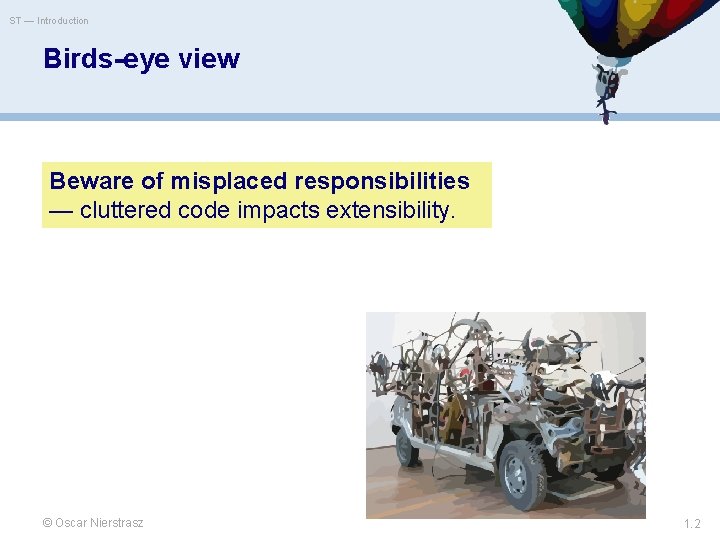 ST — Introduction

Birds-eye view

Beware of misplaced responsibilities — cluttered code impacts extensibility.

© Oscar Nierstrasz

1.2